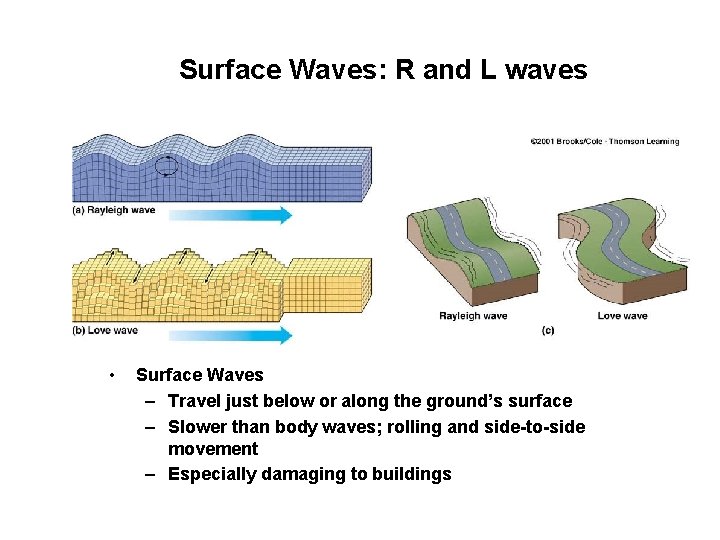 Surface Waves: R and L waves

©2001 Brooks/Cole - Thomson Learning

(a) Rayleigh wave

(b) Love wave

Rayleigh wave

Love wave

(c)

• Surface Waves
– Travel just below or along the ground's surface
– Slower than body waves; rolling and side-to-side movement
– Especially damaging to buildings